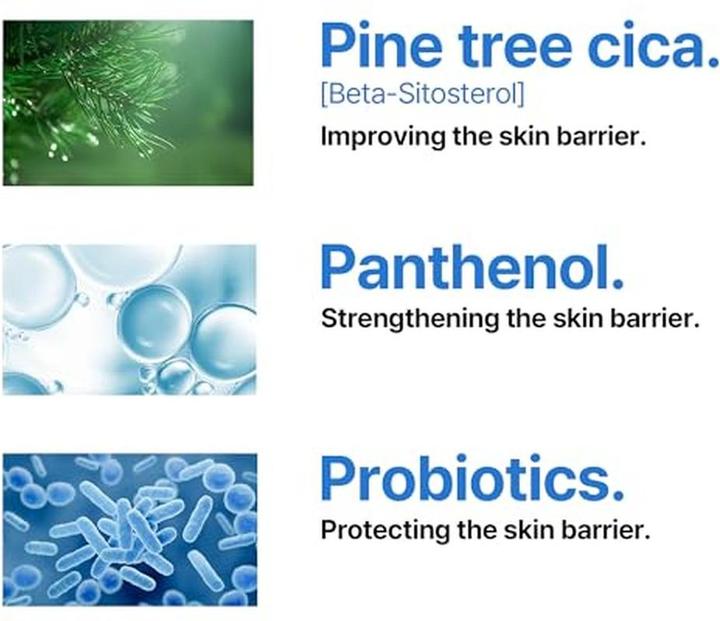 Pine tree cica.
[Beta-Sitosterol]
Improving the skin barrier.

Panthenol.
Strengthening the skin barrier.

Probiotics.
Protecting the skin barrier.